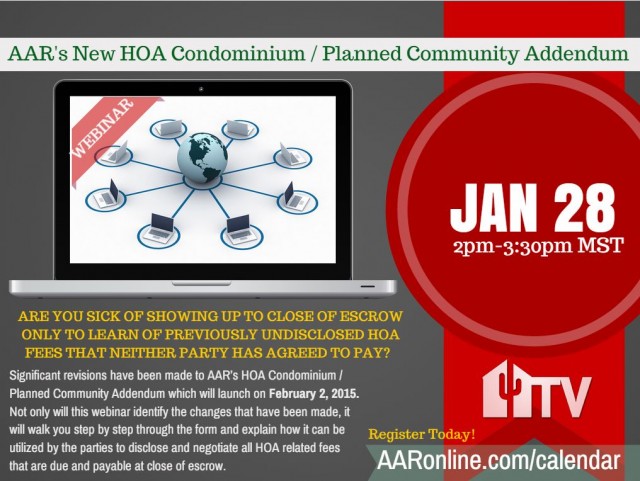 AAR's New HOA Condominium / Planned Community Addendum

WEBINAR

JAN 28
2pm-3:30pm MST

ARE YOU SICK OF SHOWING UP TO CLOSE OF ESCROW ONLY TO LEARN OF PREVIOUSLY UNDISCLOSED HOA FEES THAT NEITHER PARTY HAS AGREED TO PAY?

Significant revisions have been made to AAR's HOA Condominium / Planned Community Addendum which will launch on February 2, 2015. Not only will this webinar identify the changes that have been made, it will walk you step by step through the form and explain how it can be utilized by the parties to disclose and negotiate all HOA related fees that are due and payable at close of escrow.

TV

Register Today!
AARonline.com/calendar